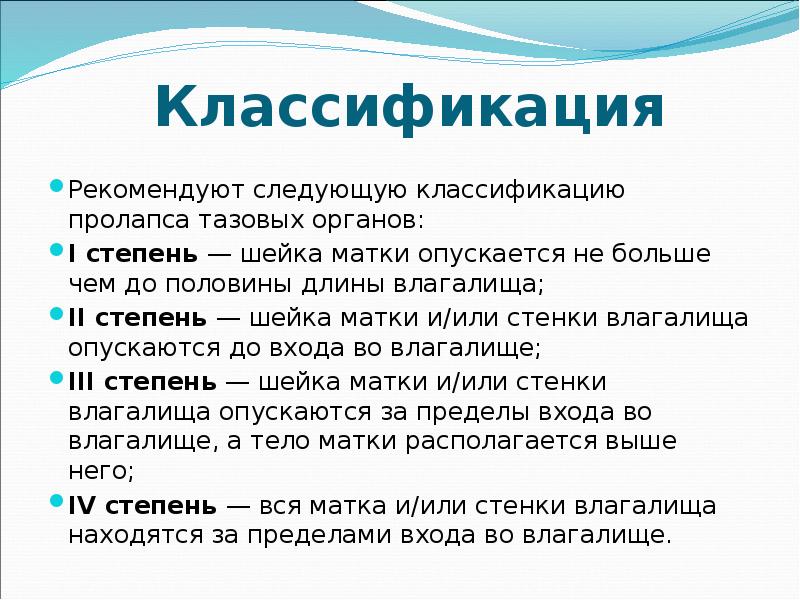 Классификация

Рекомендуют следующую классификацию пролапса тазовых органов:

I степень — шейка матки опускается не больше чем до половины длины влагалища;

II степень — шейка матки и/или стенки влагалища опускаются до входа во влагалище;

III степень — шейка матки и/или стенки влагалища опускаются за пределы входа во влагалище, а тело матки располагается выше него;

IV степень — вся матка и/или стенки влагалища находятся за пределами входа во влагалище.